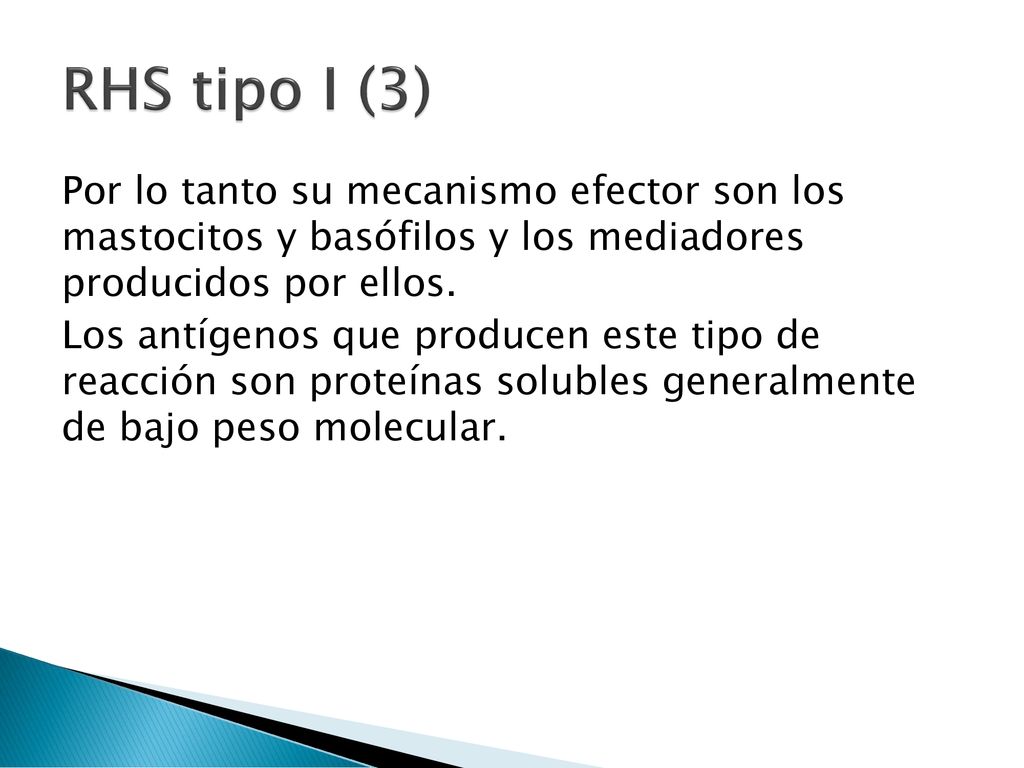 RHS tipo I (3)

Por lo tanto su mecanismo efector son los mastocitos y basófilos y los mediadores producidos por ellos.

Los antígenos que producen este tipo de reacción son proteínas solubles generalmente de bajo peso molecular.